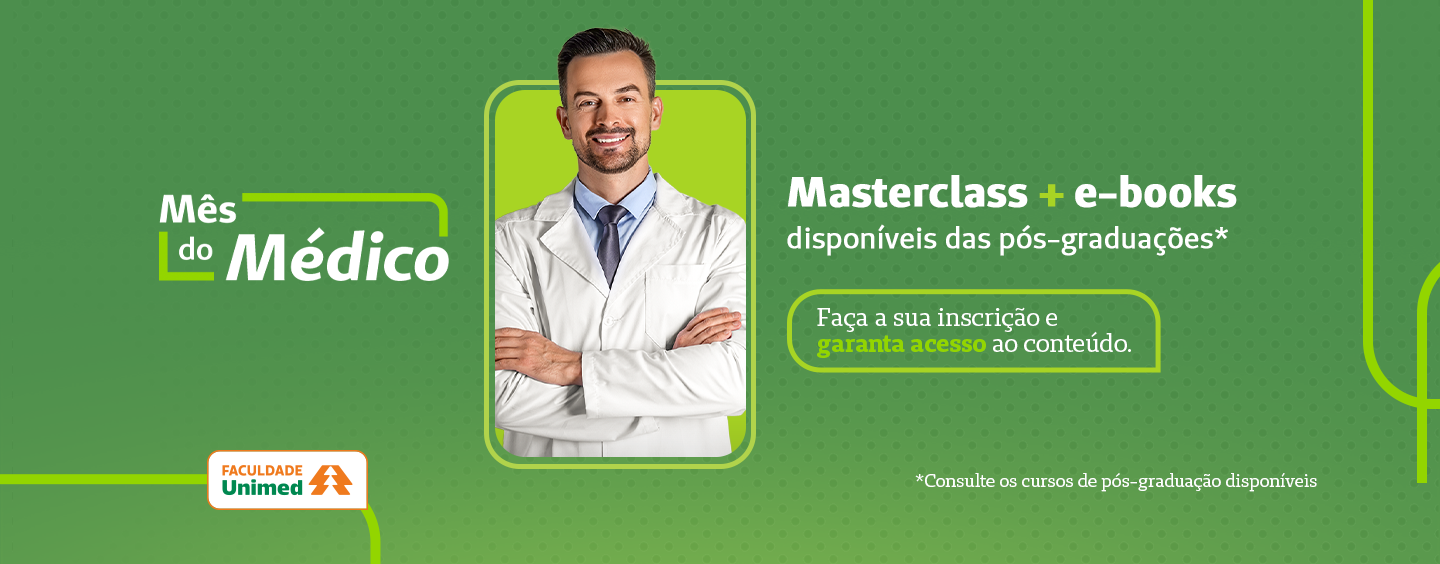 Mês do Médico

Masterclass + e-books disponíveis das pós-graduações*

Faça a sua inscrição e garanta acesso ao conteúdo.

FACULDADE Unimed

*Consulte os cursos de pós-graduação disponíveis